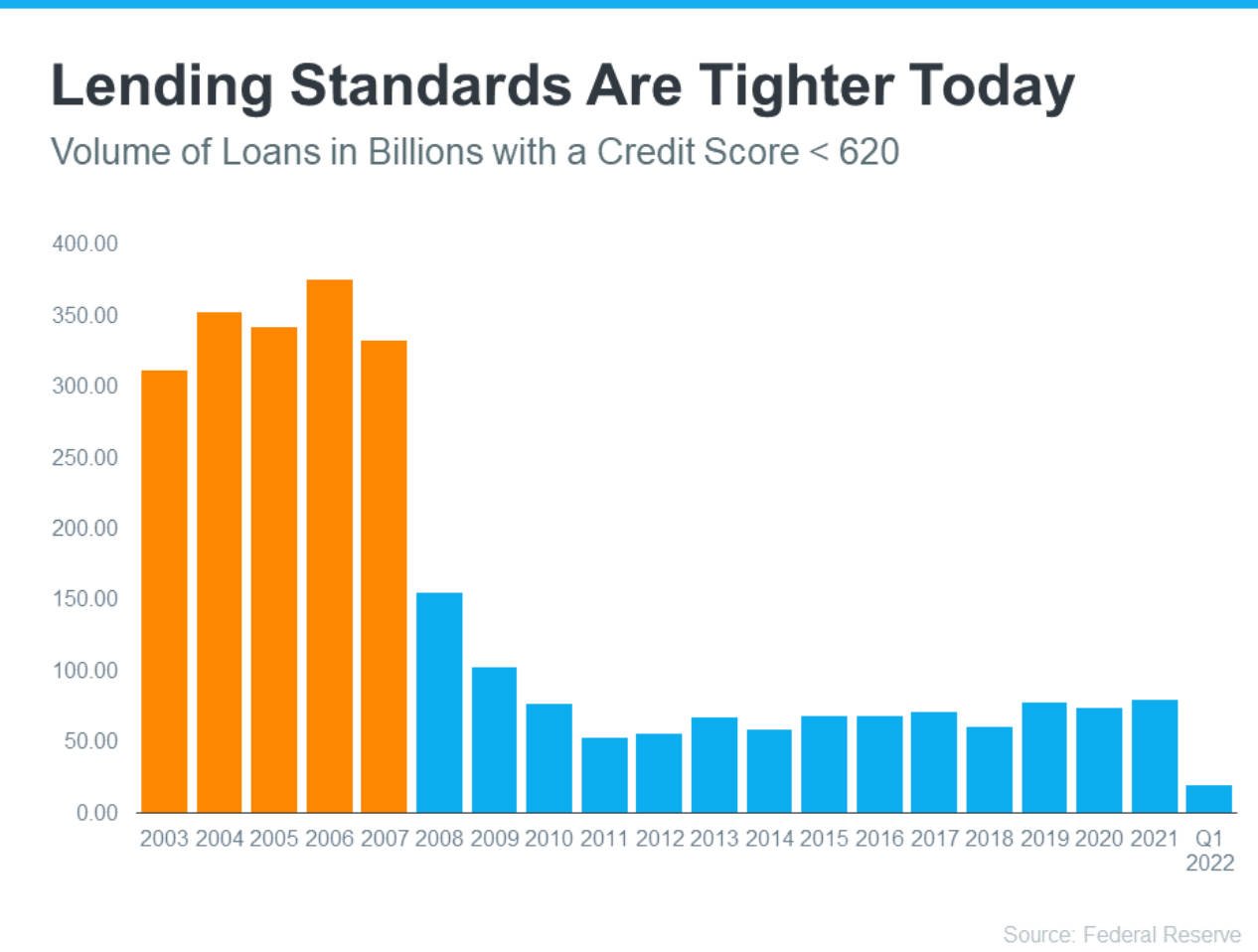 Lending Standards Are Tighter Today

Volume of Loans in Billions with a Credit Score < 620

400.00
350.00
300.00
250.00
200.00
150.00
100.00
50.00
0.00

2003 2004 2005 2006 2007 2008 2009 2010 2011 2012 2013 2014 2015 2016 2017 2018 2019 2020 2021 Q1 2022

Source: Federal Reserve